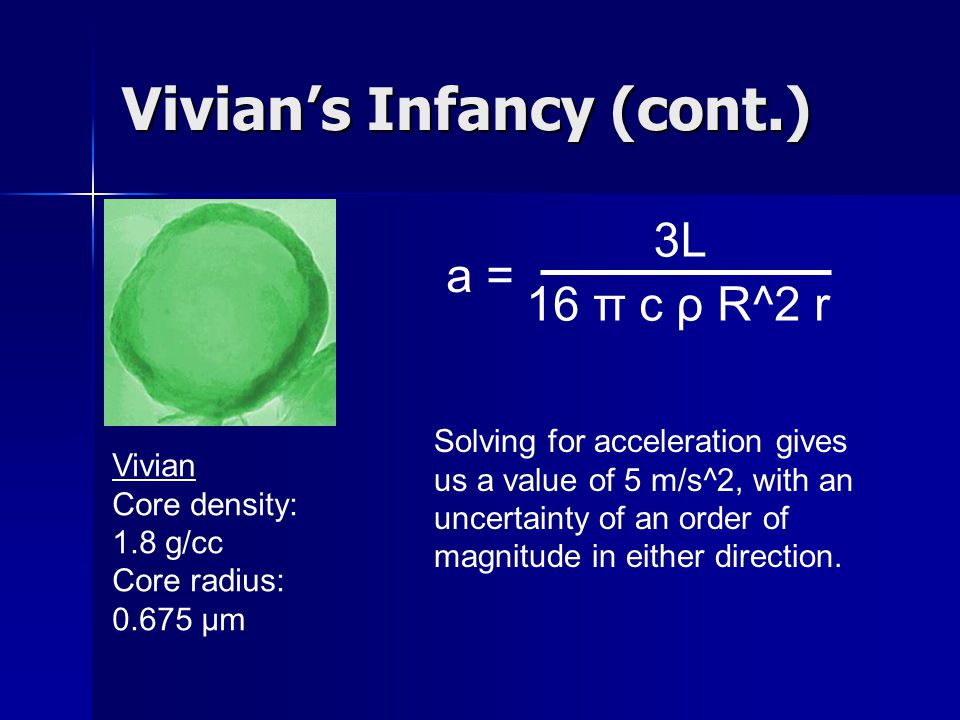 Vivian's Infancy (cont.)

$a = \frac{3L}{16 \pi c \rho R^2 r}$

Vivian
Core density: 1.8 g/cc
Core radius: 0.675 µm

Solving for acceleration gives us a value of 5 m/s^2, with an uncertainty of an order of magnitude in either direction.